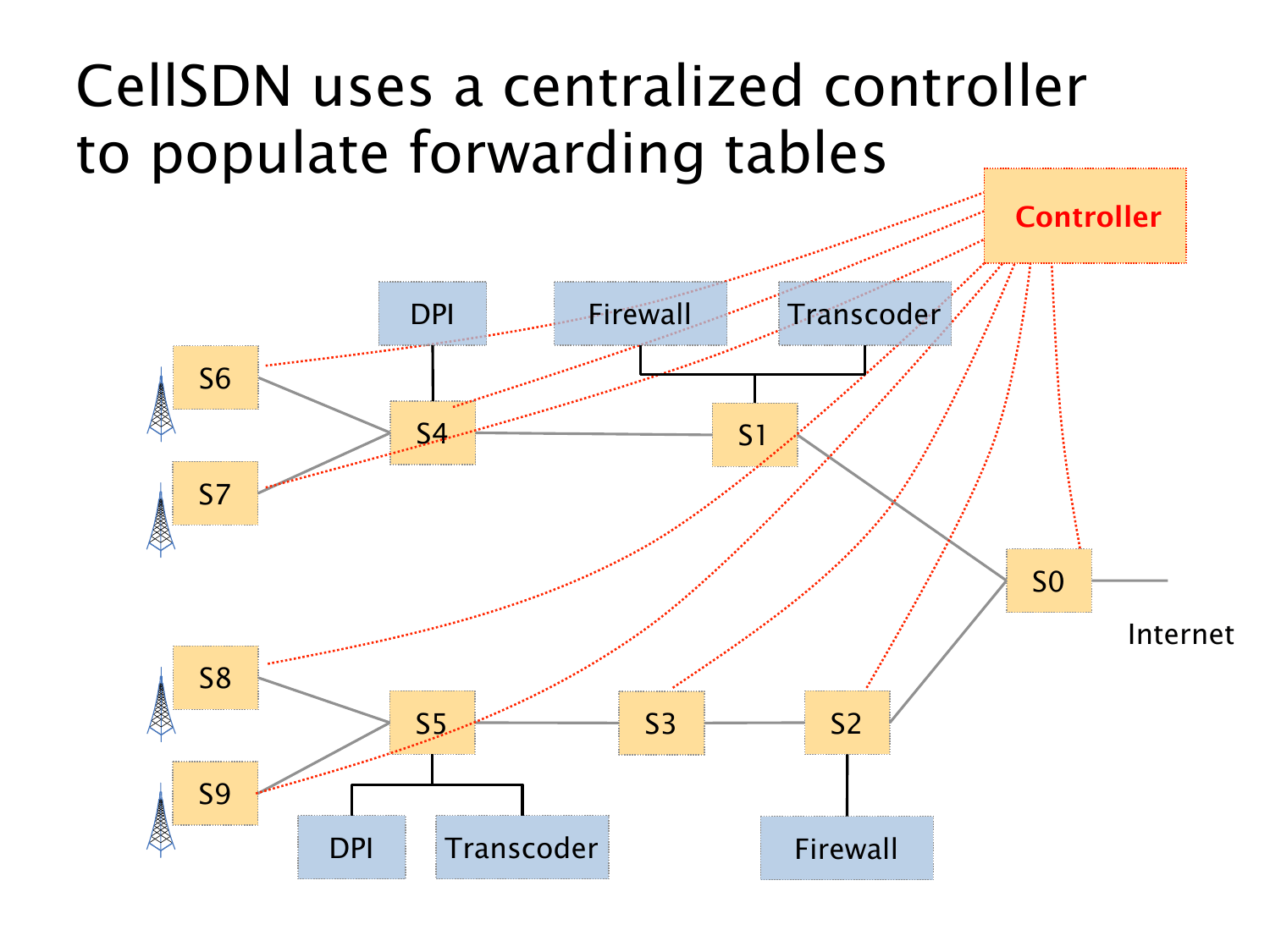 CellSDN uses a centralized controller to populate forwarding tables

Controller

DPI

Firewall

Transcoder

S6

S4

S1

S7

S0

Internet

S8

S5

S3

S2

S9

DPI

Transcoder

Firewall